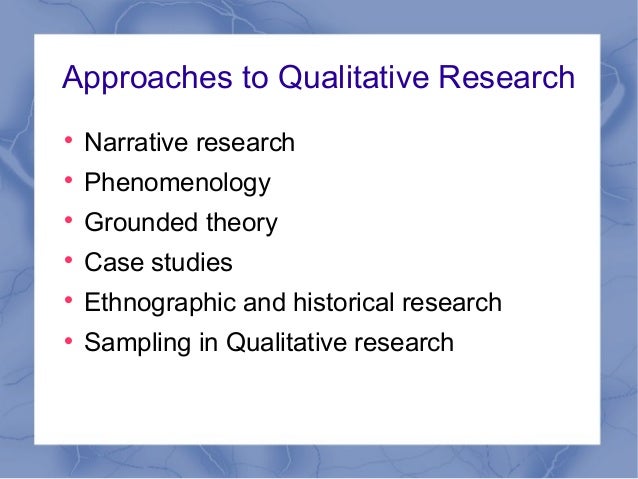 Approaches to Qualitative Research

• Narrative research
• Phenomenology
• Grounded theory
• Case studies
• Ethnographic and historical research
• Sampling in Qualitative research